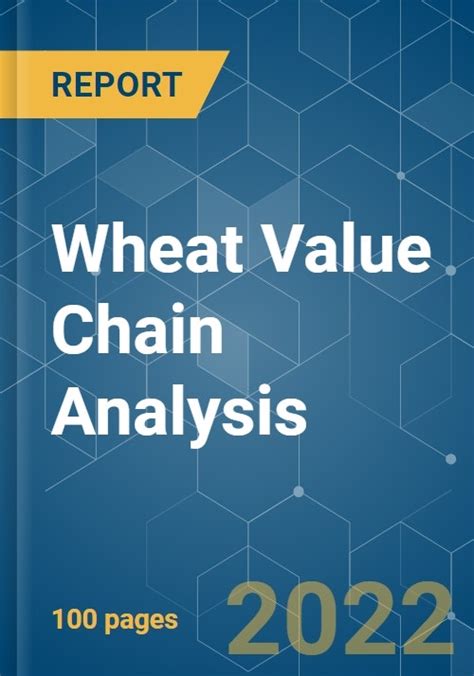 REPORT

Wheat Value Chain Analysis

100 pages

2022